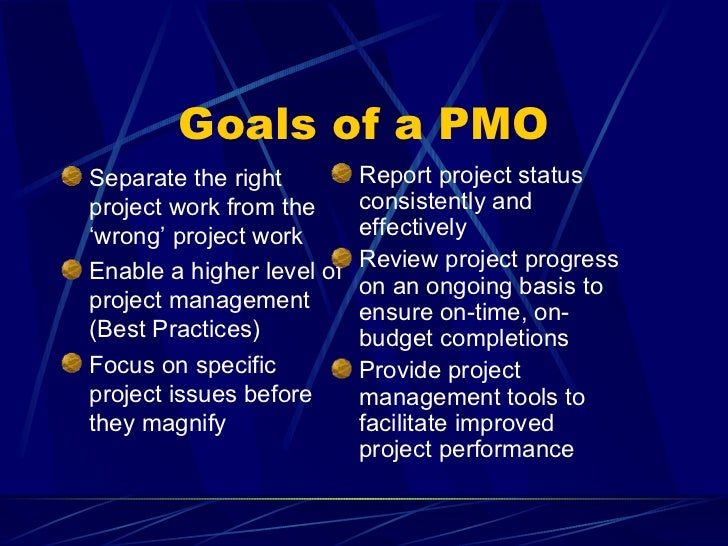 Goals of a PMO

Separate the right project work from the ‘wrong’ project work

Enable a higher level of project management (Best Practices)

Focus on specific project issues before they magnify

Report project status consistently and effectively

Review project progress on an ongoing basis to ensure on-time, on-budget completions

Provide project management tools to facilitate improved project performance